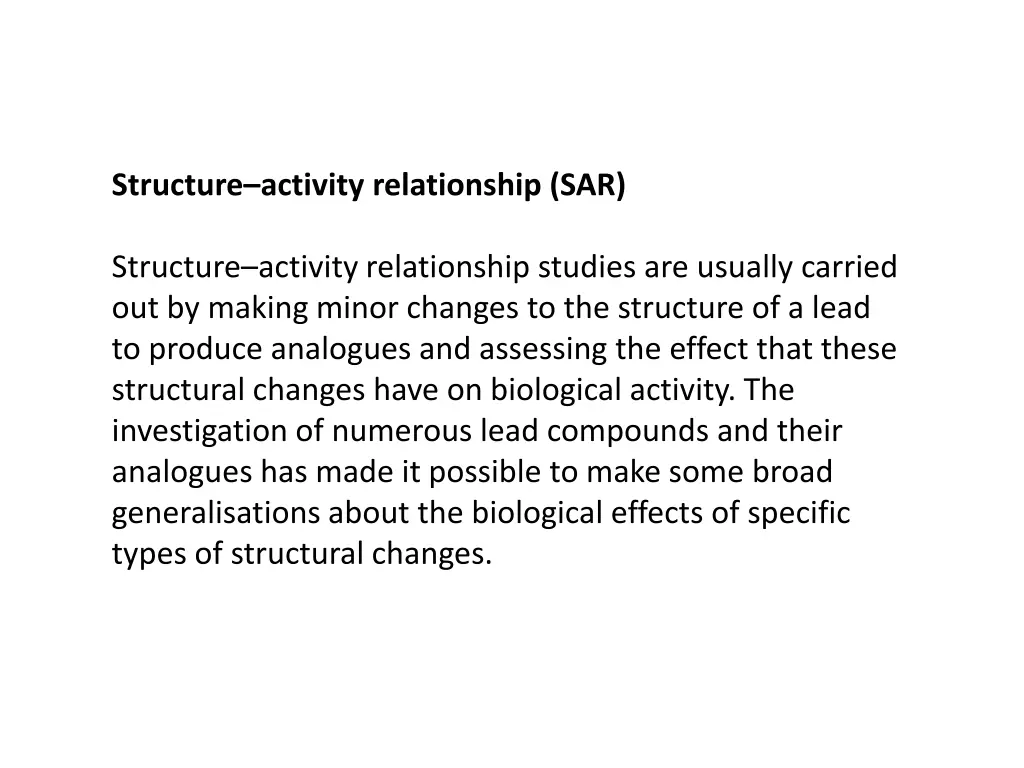 Structure–activity relationship (SAR)

Structure–activity relationship studies are usually carried out by making minor changes to the structure of a lead to produce analogues and assessing the effect that these structural changes have on biological activity. The investigation of numerous lead compounds and their analogues has made it possible to make some broad generalisations about the biological effects of specific types of structural changes.